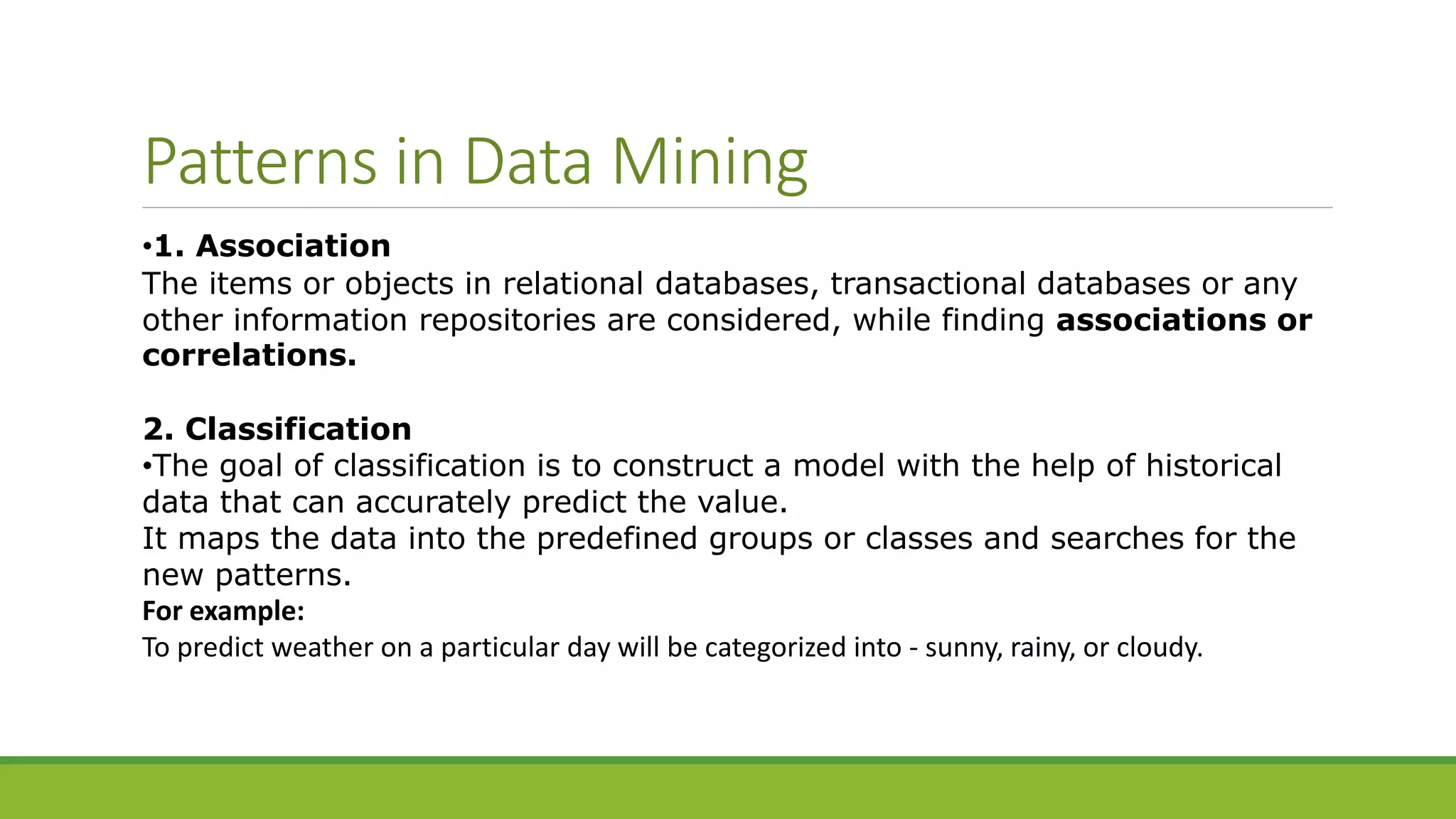 Patterns in Data Mining

•1. Association
The items or objects in relational databases, transactional databases or any other information repositories are considered, while finding associations or correlations.

2. Classification
•The goal of classification is to construct a model with the help of historical data that can accurately predict the value.
It maps the data into the predefined groups or classes and searches for the new patterns.
For example:
To predict weather on a particular day will be categorized into - sunny, rainy, or cloudy.